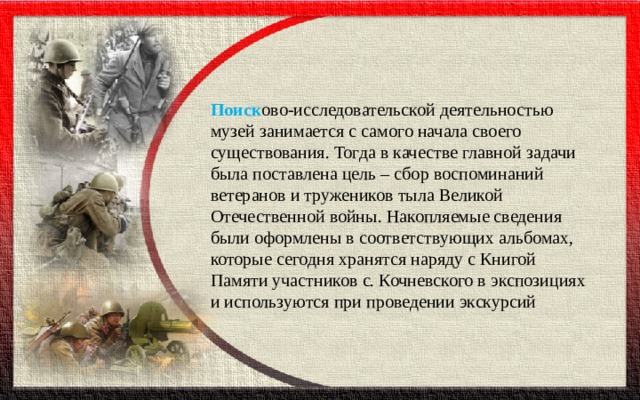 Поисково-исследовательской деятельностью музей занимается с самого начала своего существования. Тогда в качестве главной задачи была поставлена цель – сбор воспоминаний ветеранов и тружеников тыла Великой Отечественной войны. Накопляемые сведения были оформлены в соответствующих альбомах, которые сегодня хранятся наряду с Книгой Памяти участников с. Кочневского в экспозициях и используются при проведении экскурсий